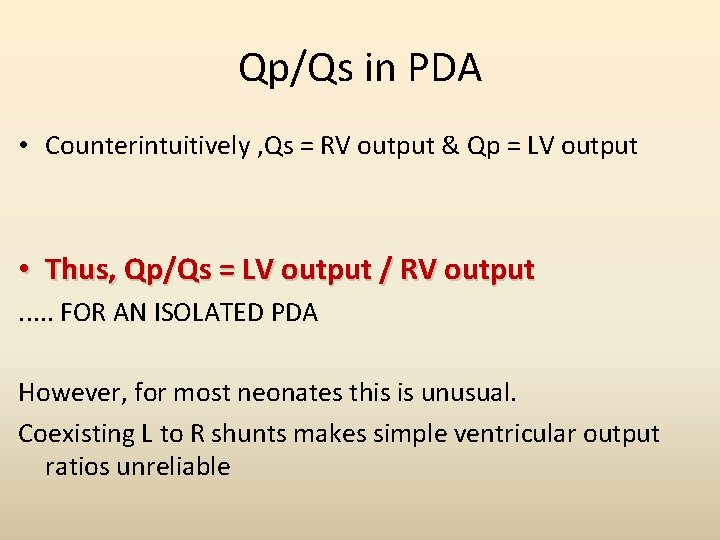 Qp/Qs in PDA

• Counterintuitively ,Qs = RV output & Qp = LV output

• Thus, Qp/Qs = LV output / RV output

..... FOR AN ISOLATED PDA

However, for most neonates this is unusual.

Coexisting L to R shunts makes simple ventricular output ratios unreliable